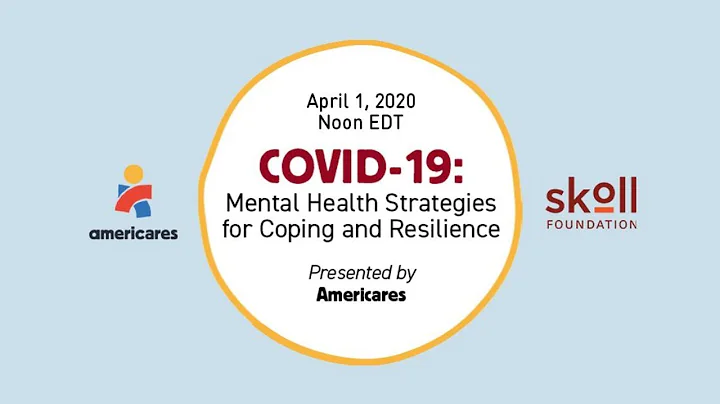 americares

April 1, 2020
Noon EDT

COVID-19:
Mental Health Strategies for Coping and Resilience

Presented by
Americares

skoll
FOUNDATION